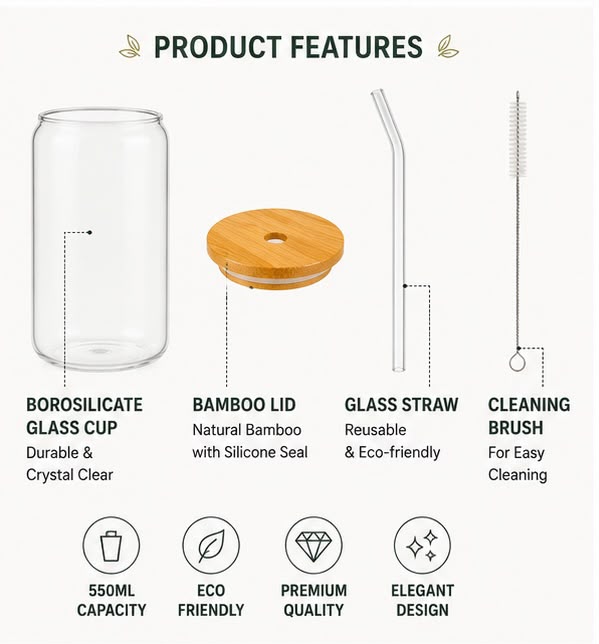 PRODUCT FEATURES

BOROSILICATE GLASS CUP
Durable & Crystal Clear

BAMBOO LID
Natural Bamboo with Silicone Seal

GLASS STRAW
Reusable & Eco-friendly

CLEANING BRUSH
For Easy Cleaning

550ML CAPACITY

ECO FRIENDLY

PREMIUM QUALITY

ELEGANT DESIGN